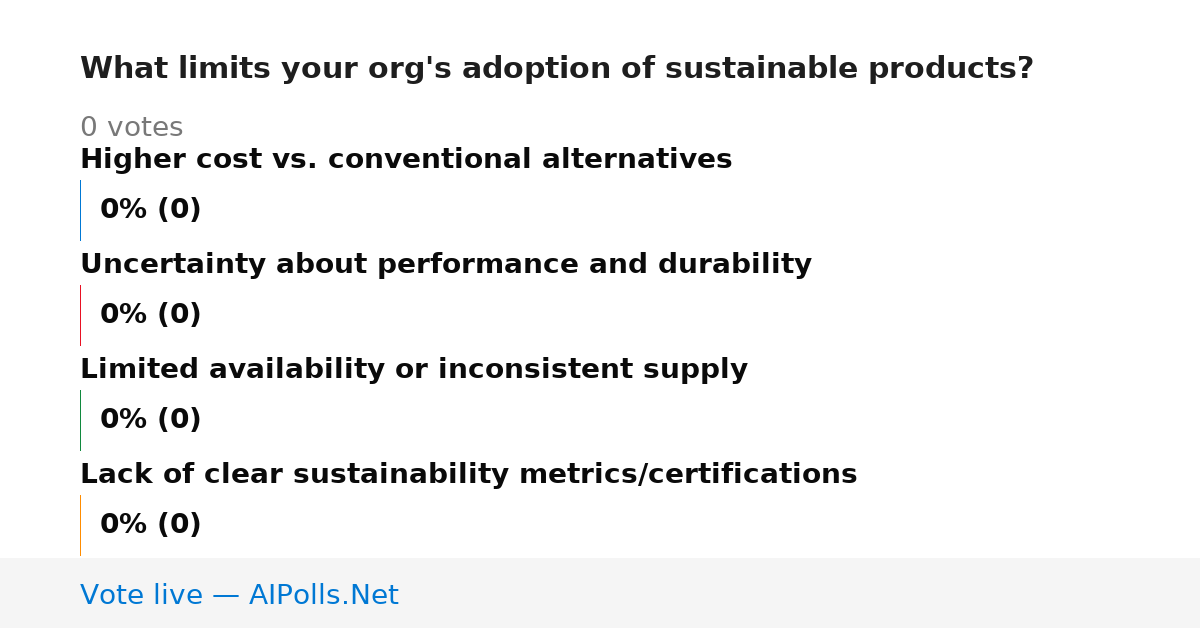 What limits your org's adoption of sustainable products?

0 votes

Higher cost vs. conventional alternatives

0% (0)

Uncertainty about performance and durability

0% (0)

Limited availability or inconsistent supply

0% (0)

Lack of clear sustainability metrics/certifications

0% (0)

Vote live — AIPolls.Net